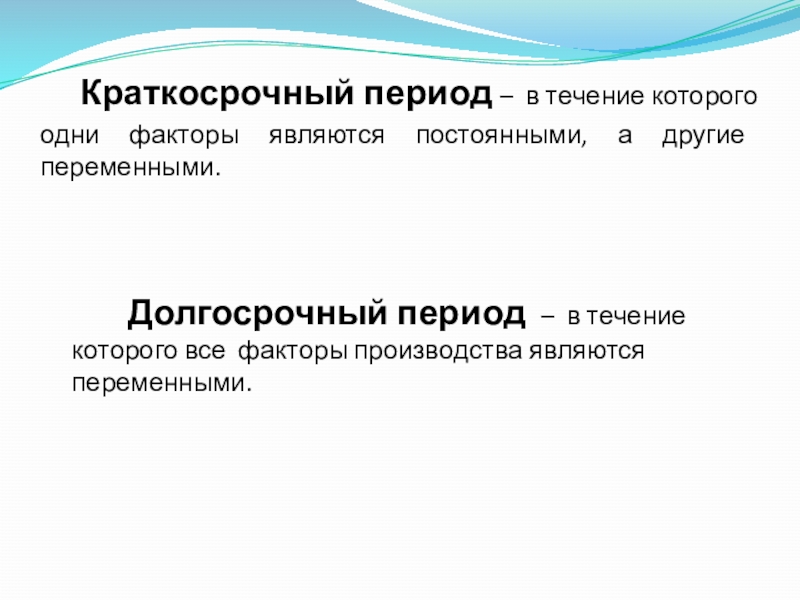 Краткосрочный период – в течение которого одни факторы являются постоянными, а другие переменными.

Долгосрочный период – в течение которого все факторы производства являются переменными.